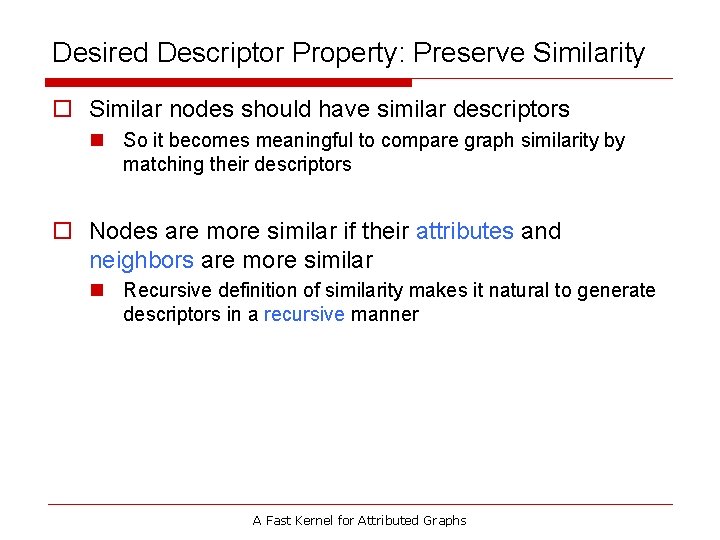 Desired Descriptor Property: Preserve Similarity

Similar nodes should have similar descriptors

So it becomes meaningful to compare graph similarity by matching their descriptors

Nodes are more similar if their attributes and neighbors are more similar

Recursive definition of similarity makes it natural to generate descriptors in a recursive manner

A Fast Kernel for Attributed Graphs